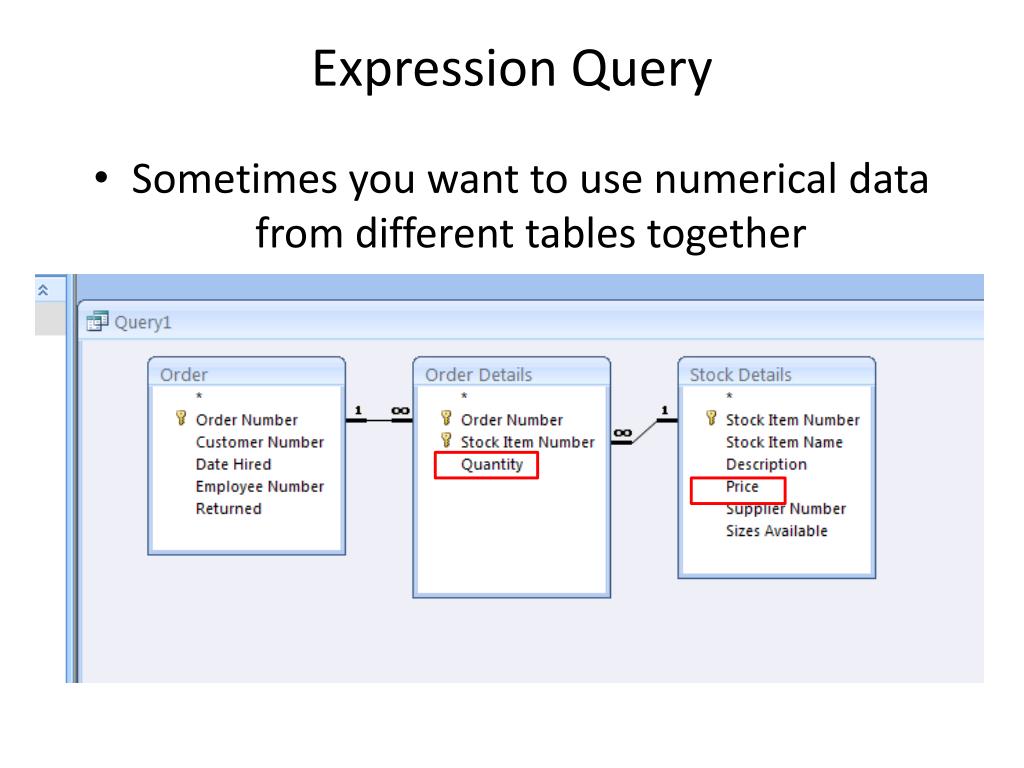 Expression Query

• Sometimes you want to use numerical data from different tables together

Query1

Order
*
Order Number
Customer Number
Date Hired
Employee Number
Returned

1 ∞

Order Details
*
Order Number
Stock Item Number
Quantity

∞ 1

Stock Details
*
Stock Item Number
Stock Item Name
Description
Price
Supplier Number
Sizes Available